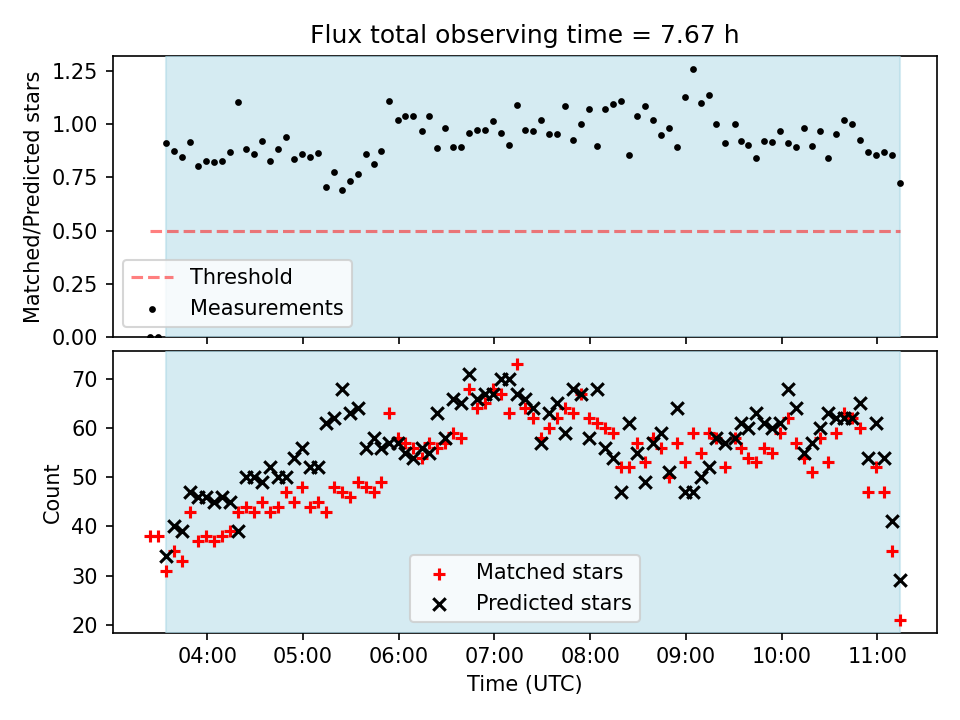 Flux total observing time = 7.67 h

Matched/Predicted stars

1.25
1.00
0.75
0.50
0.25
0.00

Threshold
Measurements

Count

70
60
50
40
30
20

Matched stars
Predicted stars

04:00 05:00 06:00 07:00 08:00 09:00 10:00 11:00

Time (UTC)